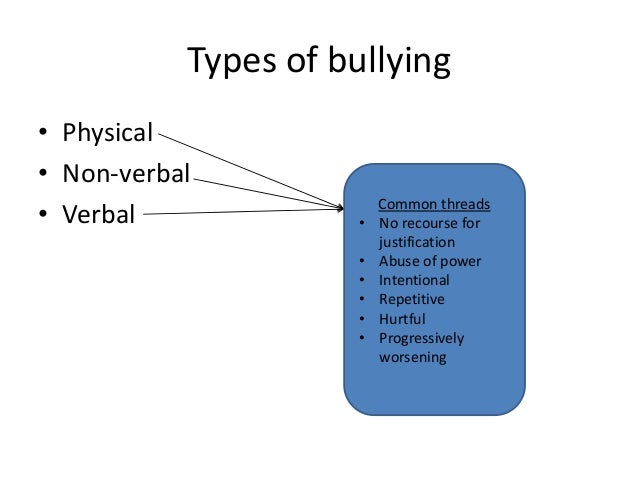 Types of bullying

• Physical
• Non-verbal
• Verbal

Common threads
• No recourse for justification
• Abuse of power
• Intentional
• Repetitive
• Hurtful
• Progressively worsening